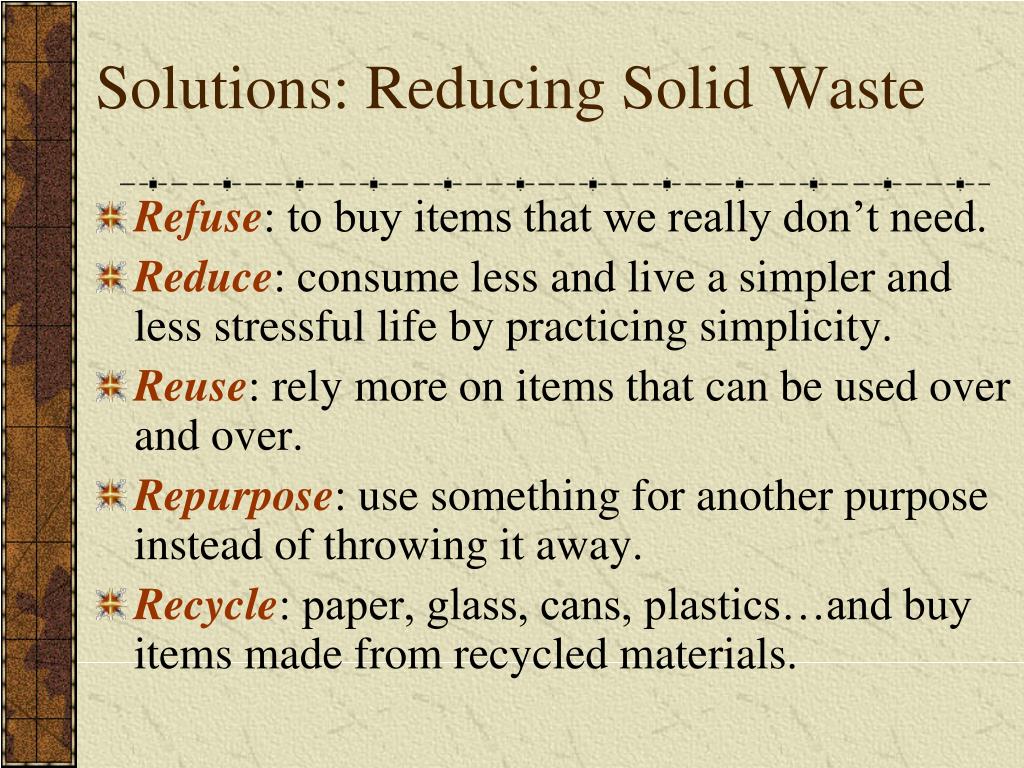 Solutions: Reducing Solid Waste

Refuse: to buy items that we really don’t need.

Reduce: consume less and live a simpler and less stressful life by practicing simplicity.

Reuse: rely more on items that can be used over and over.

Repurpose: use something for another purpose instead of throwing it away.

Recycle: paper, glass, cans, plastics…and buy items made from recycled materials.